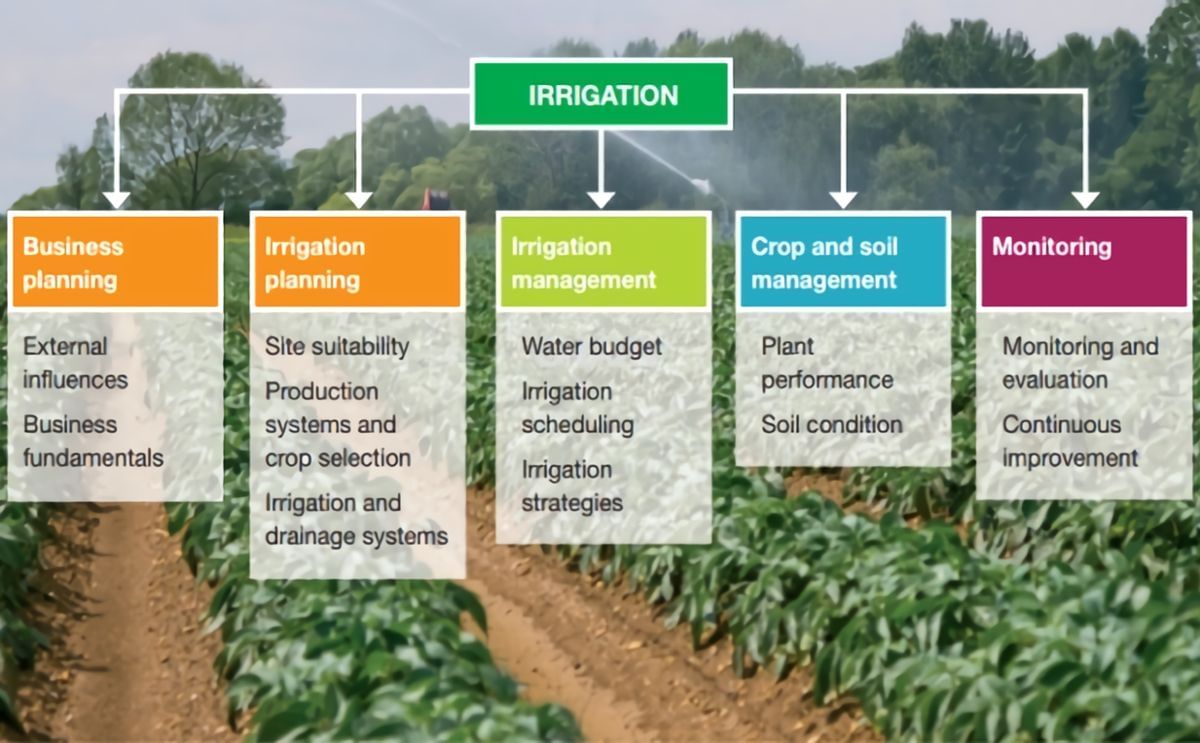 IRRIGATION

Business planning

External influences

Business fundamentals

Irrigation planning

Site suitability

Production systems and crop selection

Irrigation and drainage systems

Irrigation management

Water budget

Irrigation scheduling

Irrigation strategies

Crop and soil management

Plant performance

Soil condition

Monitoring

Monitoring and evaluation

Continuous improvement